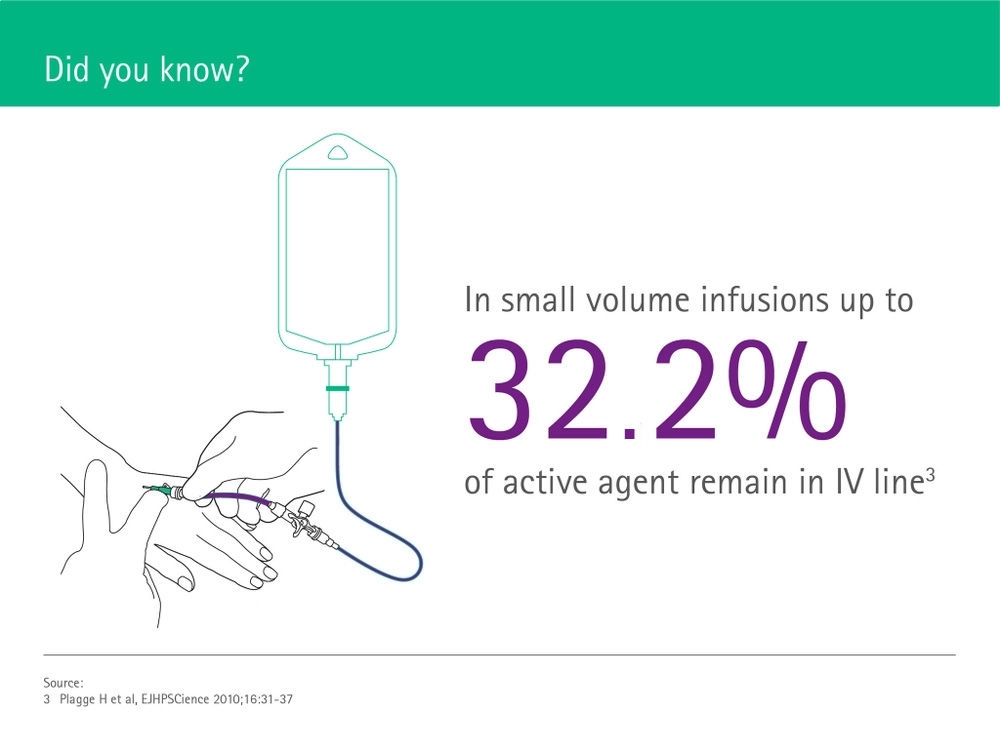 Did you know?

In small volume infusions up to

32.2%

of active agent remain in IV line$^3$

Source:
3 Plagge H et al, EJHPSCience 2010;16:31-37